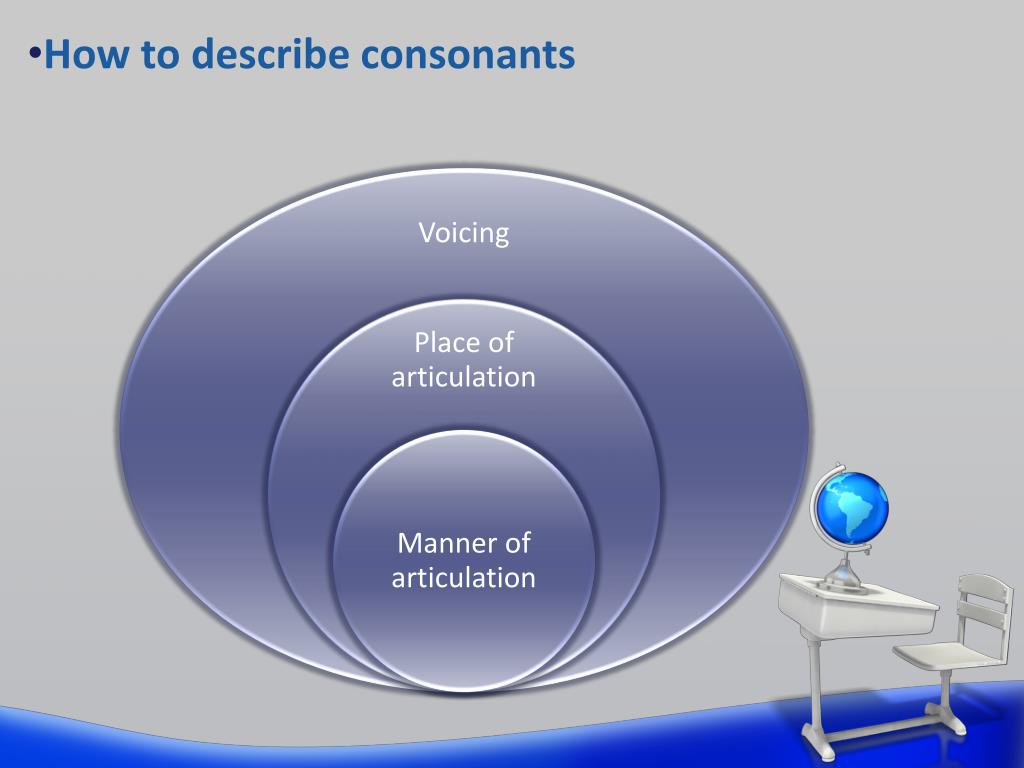 •How to describe consonants

Voicing

Place of articulation

Manner of articulation